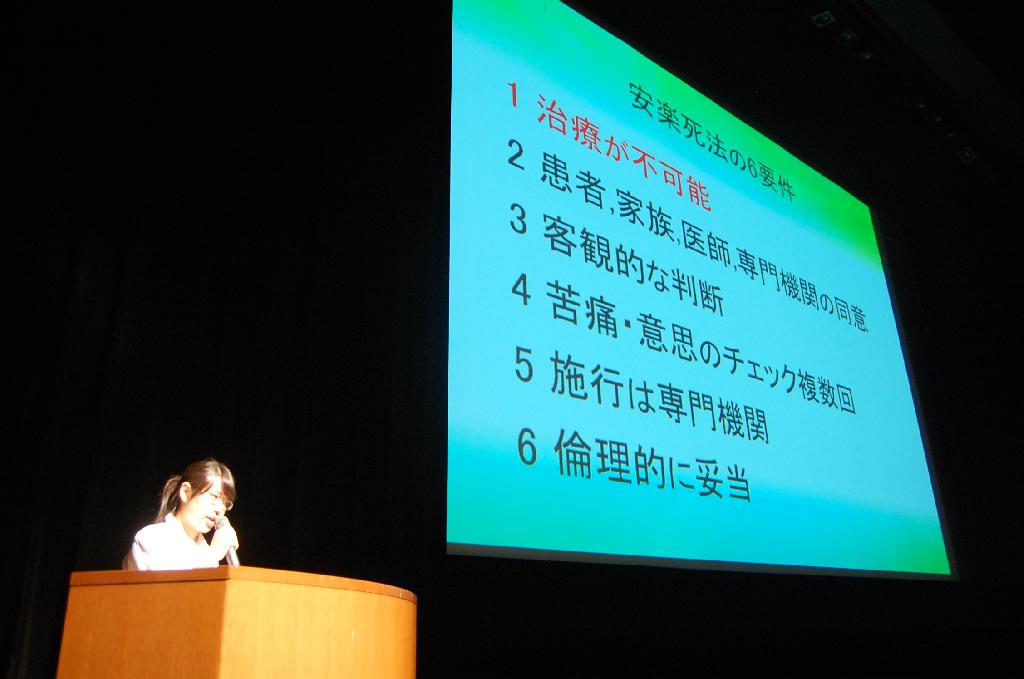 安楽死法の6要件

1 治療が不可能
2 患者,家族,医師,専門機関の同意
3 客観的な判断
4 苦痛・意思のチェック複数回
5 施行は専門機関
6 倫理的に妥当